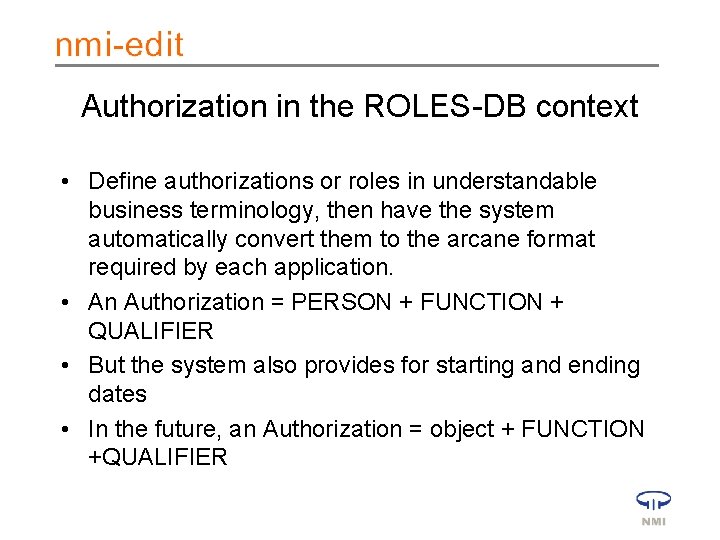 nmi-edit

Authorization in the ROLES-DB context

• Define authorizations or roles in understandable business terminology, then have the system automatically convert them to the arcane format required by each application.
• An Authorization = PERSON + FUNCTION + QUALIFIER
• But the system also provides for starting and ending dates
• In the future, an Authorization = object + FUNCTION +QUALIFIER

NMI